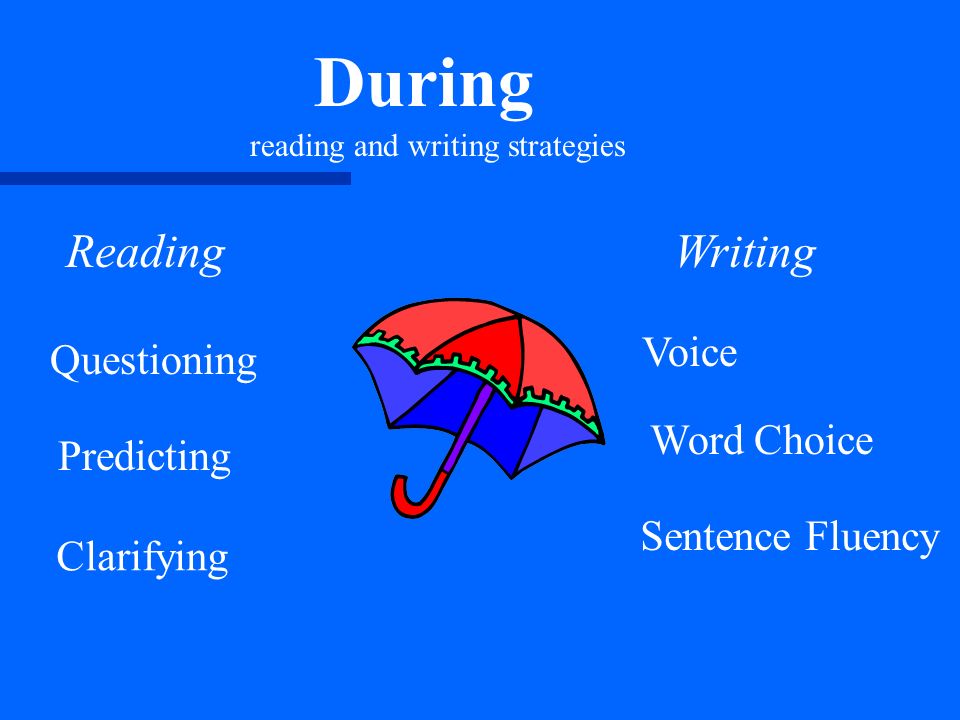 During
reading and writing strategies

Reading

Questioning

Predicting

Clarifying

Writing

Voice

Word Choice

Sentence Fluency